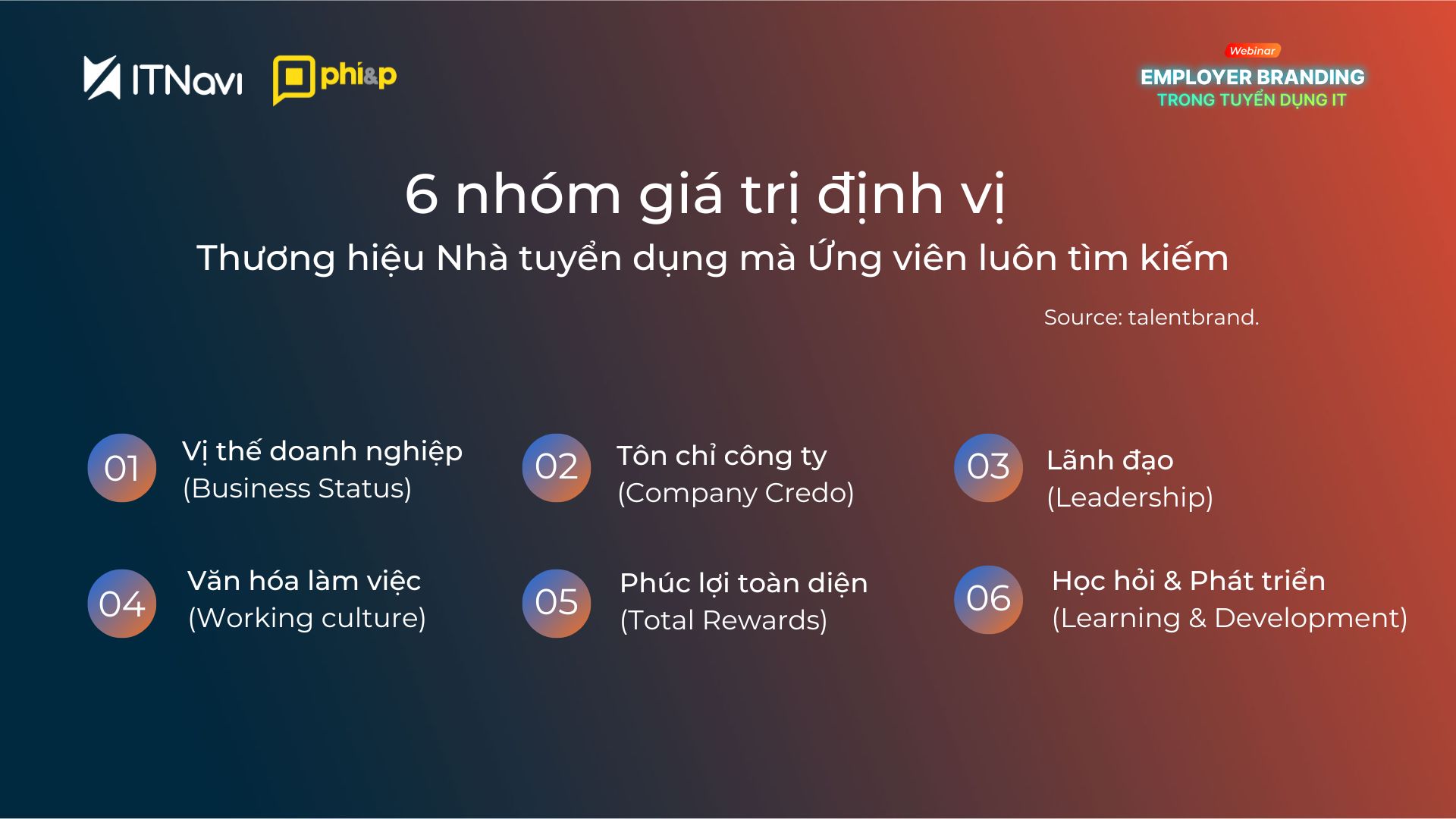 ITNavi phi&p

Webinar
EMPLOYER BRANDING
TRONG TUYỂN DỤNG IT

6 nhóm giá trị định vị
Thương hiệu Nhà tuyển dụng mà Ứng viên luôn tìm kiếm

Source: talentbrand.

01 Vị thế doanh nghiệp
(Business Status)

02 Tôn chỉ công ty
(Company Credo)

03 Lãnh đạo
(Leadership)

04 Văn hóa làm việc
(Working culture)

05 Phúc lợi toàn diện
(Total Rewards)

06 Học hỏi & Phát triển
(Learning & Development)